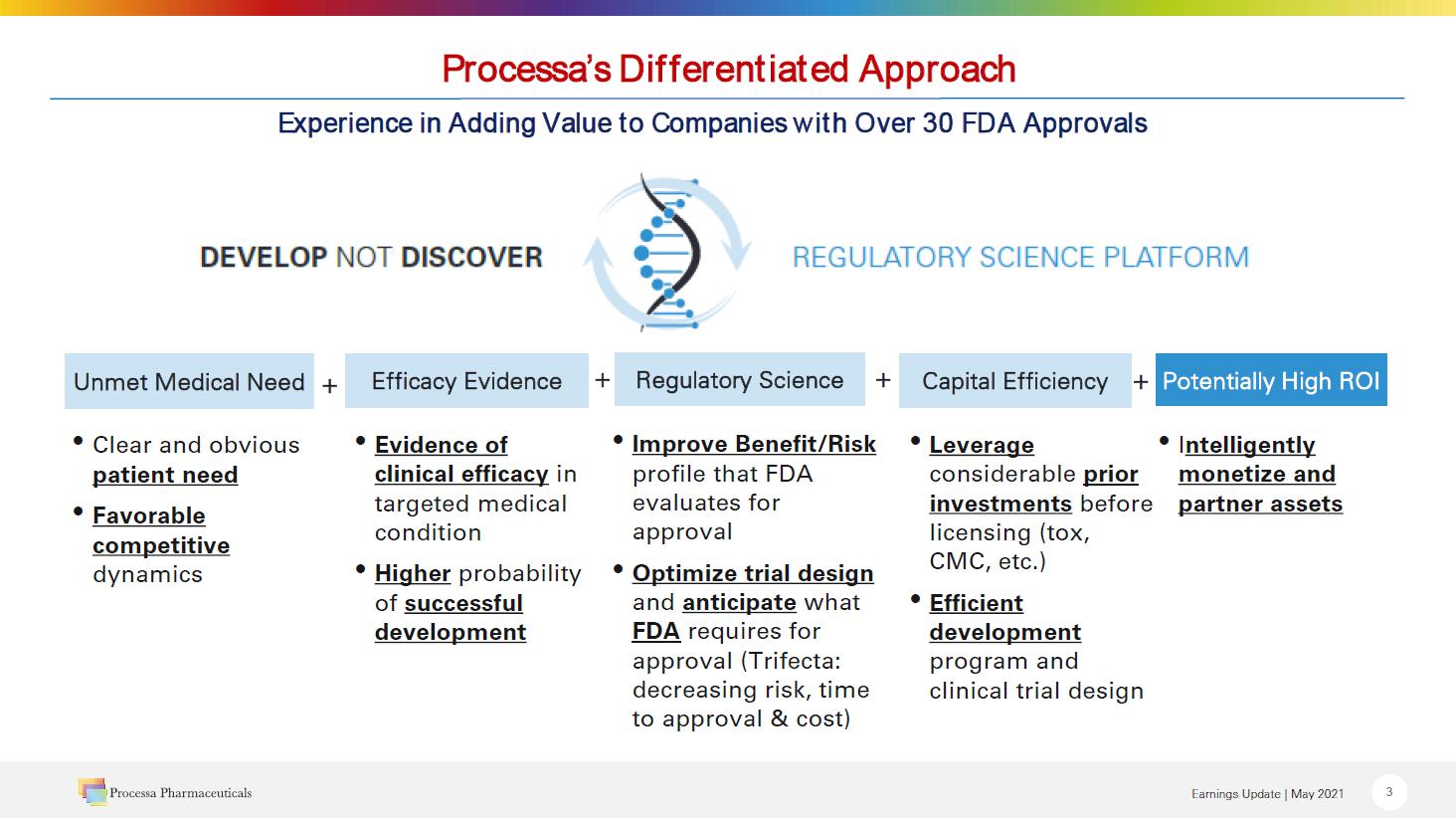 Processa's Differentiated Approach

Experience in Adding Value to Companies with Over 30 FDA Approvals

DEVELOP NOT DISCOVER

REGULATORY SCIENCE PLATFORM

Unmet Medical Need + Efficacy Evidence + Regulatory Science + Capital Efficiency + Potentially High ROI

• Clear and obvious patient need
• Favorable competitive dynamics

• Evidence of clinical efficacy in targeted medical condition
• Higher probability of successful development

• Improve Benefit/Risk profile that FDA evaluates for approval
• Optimize trial design and anticipate what FDA requires for approval (Trifecta: decreasing risk, time to approval & cost)

• Leverage considerable prior investments before licensing (tox, CMC, etc.)
• Efficient development program and clinical trial design

• Intelligently monetize and partner assets

Processa Pharmaceuticals

Earnings Update | May 2021

3